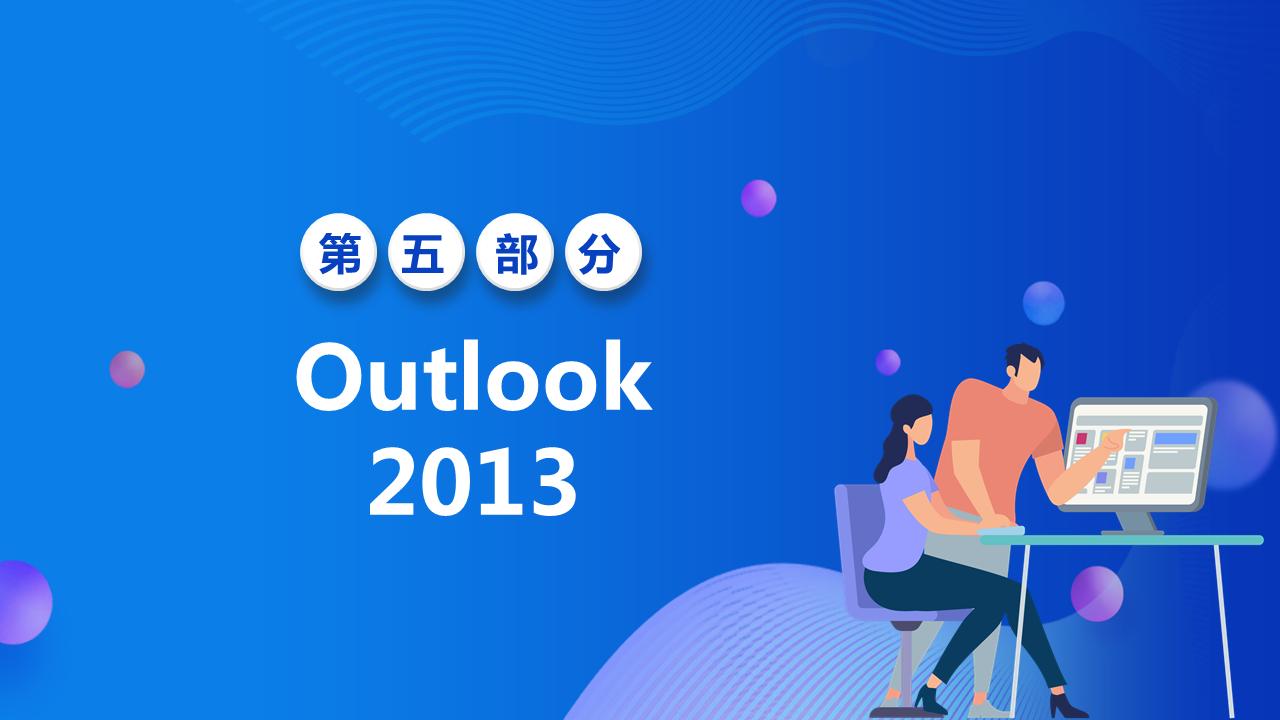 第五部分

Outlook 2013